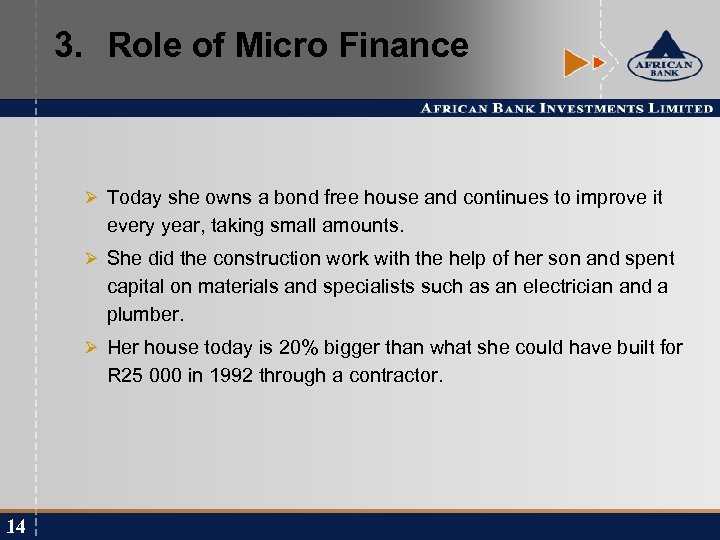 3. Role of Micro Finance

AFRICAN BANK

AFRICAN BANK INVESTMENTS LIMITED

➢ Today she owns a bond free house and continues to improve it every year, taking small amounts.

➢ She did the construction work with the help of her son and spent capital on materials and specialists such as an electrician and a plumber.

➢ Her house today is 20% bigger than what she could have built for R25 000 in 1992 through a contractor.

14